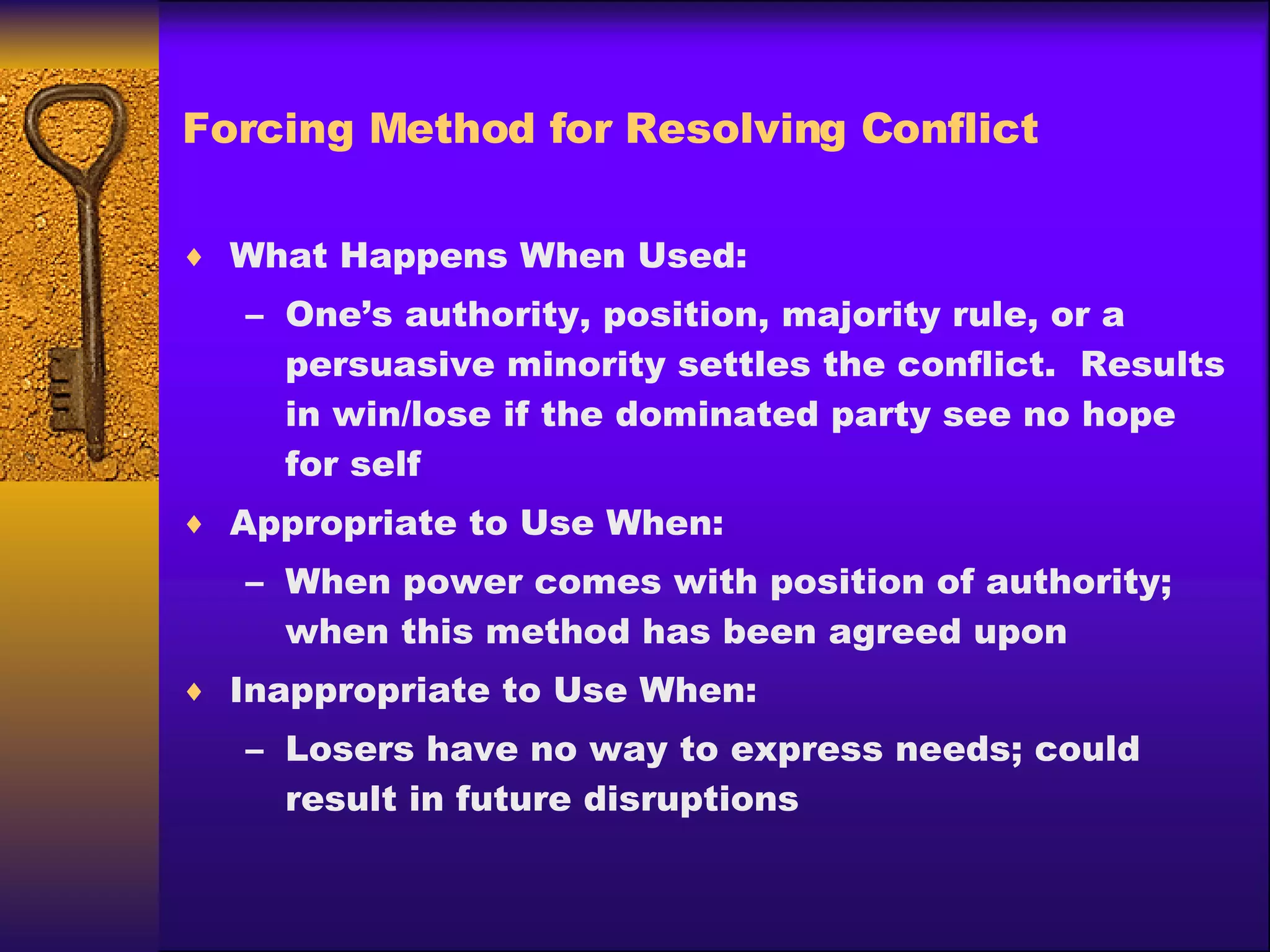 Forcing Method for Resolving Conflict

♦ What Happens When Used:

– One’s authority, position, majority rule, or a persuasive minority settles the conflict. Results in win/lose if the dominated party see no hope for self

♦ Appropriate to Use When:

– When power comes with position of authority; when this method has been agreed upon

♦ Inappropriate to Use When:

– Losers have no way to express needs; could result in future disruptions